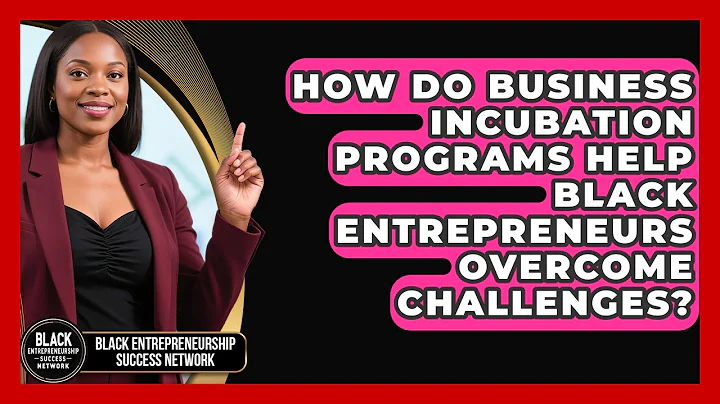 HOW DO BUSINESS INCUBATION PROGRAMS HELP BLACK ENTREPRENEURS OVERCOME CHALLENGES?

BLACK ENTREPRENEURSHIP SUCCESS NETWORK

BLACK ENTREPRENEURSHIP SUCCESS NETWORK